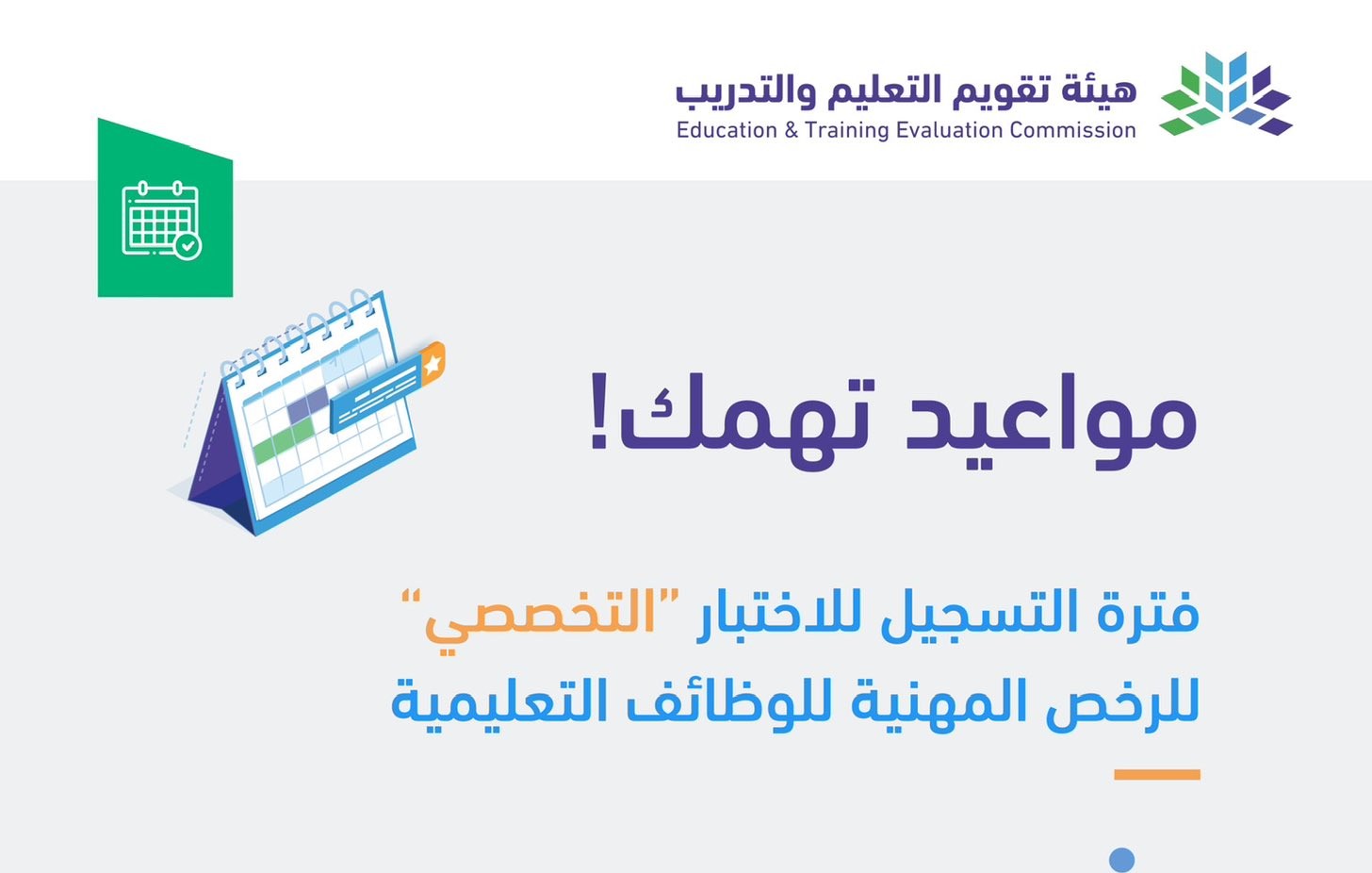 هيئة تقويم التعليم والتدريب
Education & Training Evaluation Commission

مواعيد تهمك!

فترة التسجيل للاختبار "التخصصي" للرخص المهنية للوظائف التعليمية